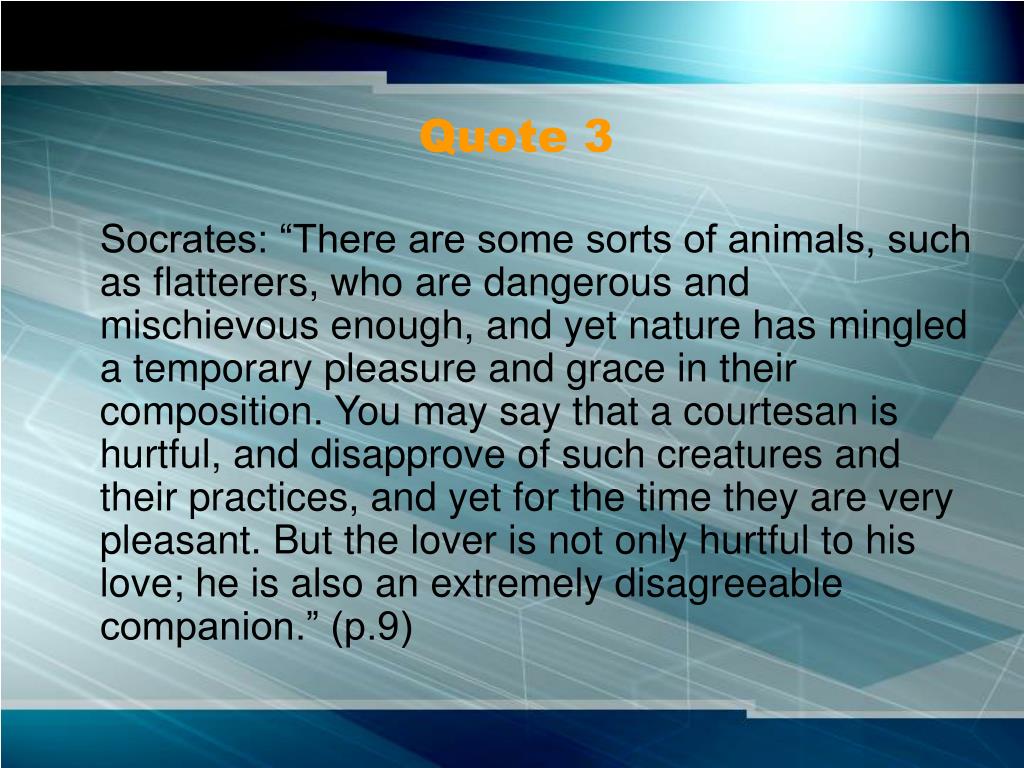 Quote 3

Socrates: “There are some sorts of animals, such as flatterers, who are dangerous and mischievous enough, and yet nature has mingled a temporary pleasure and grace in their composition. You may say that a courtesan is hurtful, and disapprove of such creatures and their practices, and yet for the time they are very pleasant. But the lover is not only hurtful to his love; he is also an extremely disagreeable companion.” (p.9)